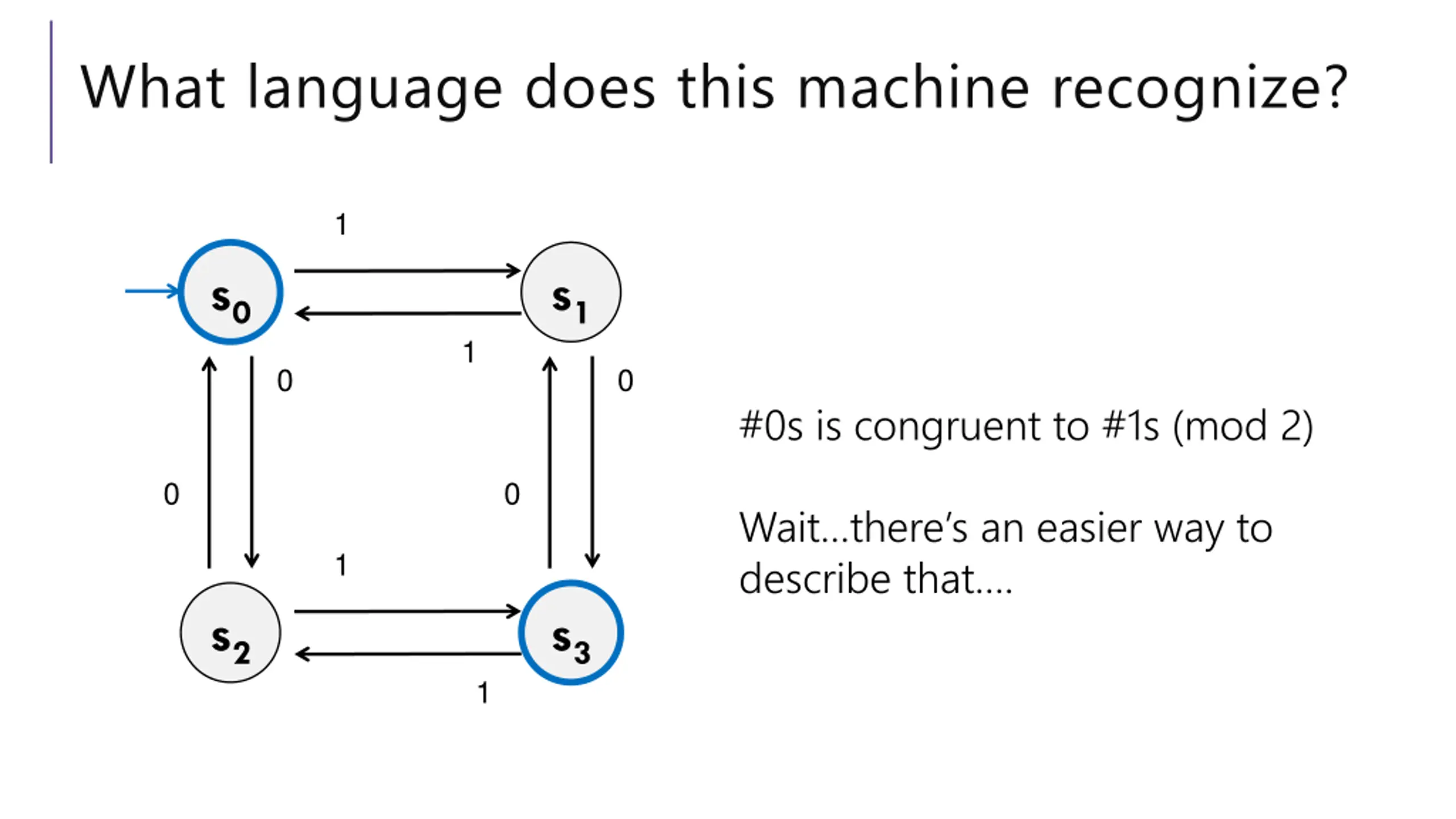 What language does this machine recognize?

1

$s_0$

$s_1$

1

0

0

0

0

1

$s_2$

$s_3$

1

#0s is congruent to #1s (mod 2)

Wait…there's an easier way to describe that….